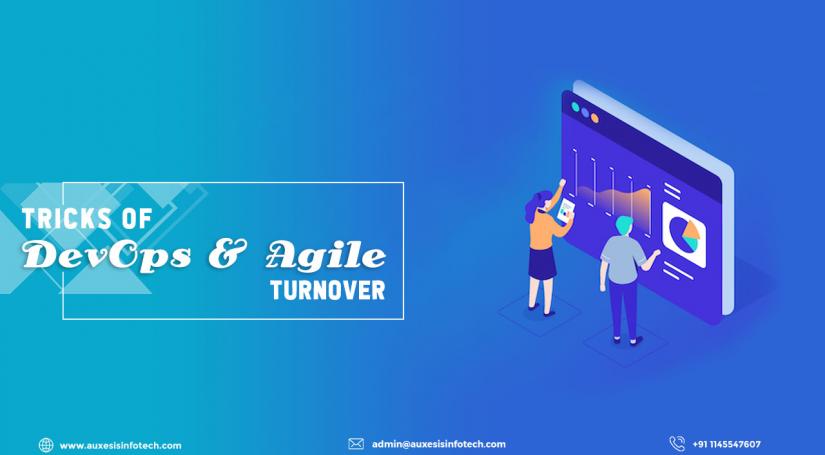 TRICKS OF
DevOps & Agile
TURNOVER

www.auxesisinfotech.com
admin@auxesisinfotech.com
+91 1145547607